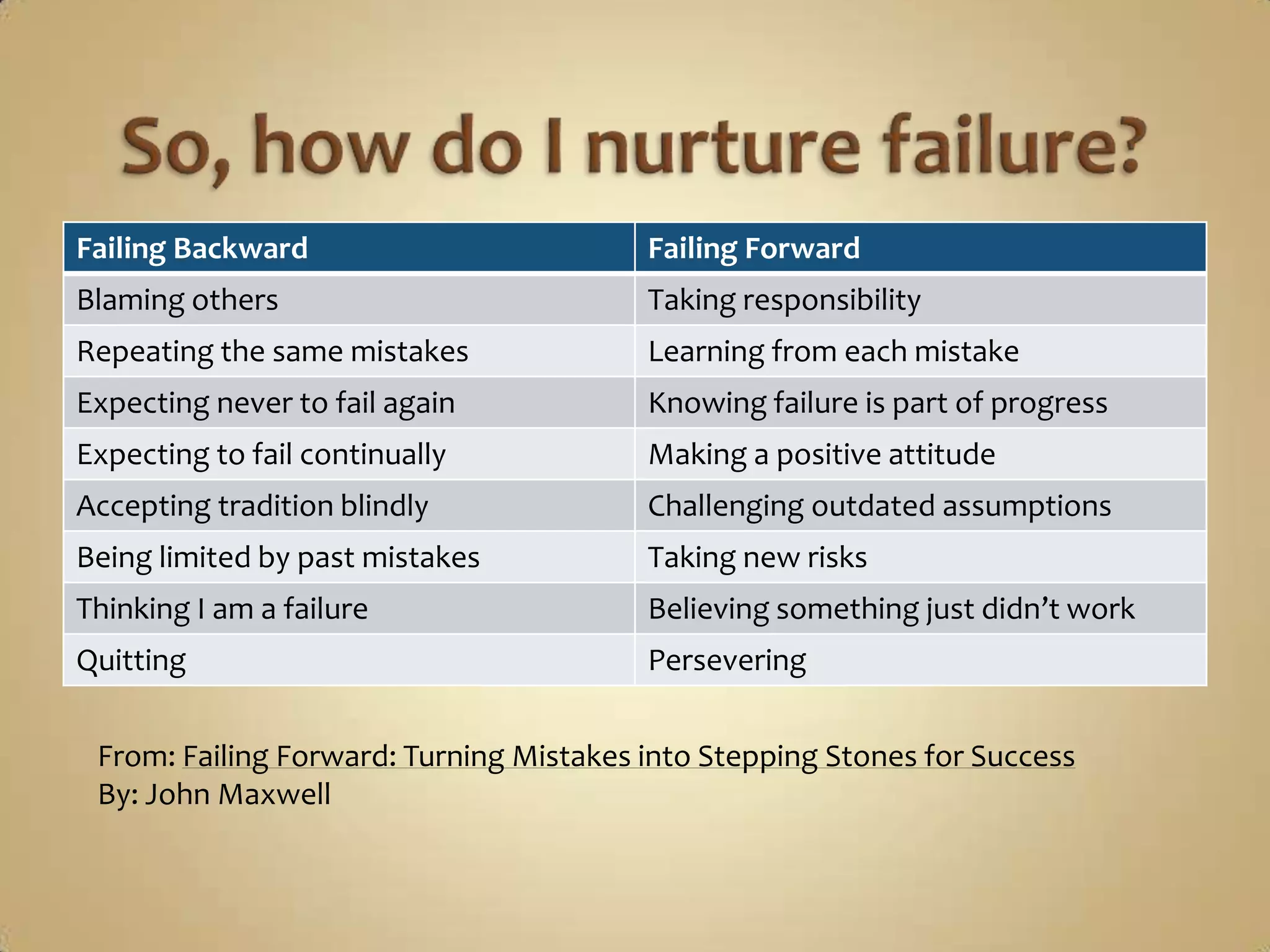 So, how do I nurture failure?

| Failing Backward | Failing Forward |
|---|---|
| Blaming others | Taking responsibility |
| Repeating the same mistakes | Learning from each mistake |
| Expecting never to fail again | Knowing failure is part of progress |
| Expecting to fail continually | Making a positive attitude |
| Accepting tradition blindly | Challenging outdated assumptions |
| Being limited by past mistakes | Taking new risks |
| Thinking I am a failure | Believing something just didn't work |
| Quitting | Persevering |

From: Failing Forward: Turning Mistakes into Stepping Stones for Success
By: John Maxwell